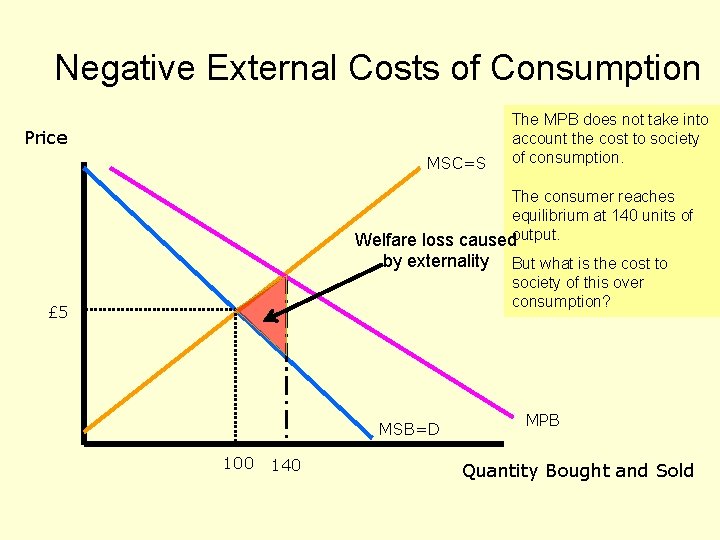 Negative External Costs of Consumption

The MPB does not take into account the cost to society of consumption.

The consumer reaches equilibrium at 140 units of output.

But what is the cost to society of this over consumption?

Price

MSC=S

Welfare loss caused by externality

£5

MSB=D

MPB

100

140

Quantity Bought and Sold